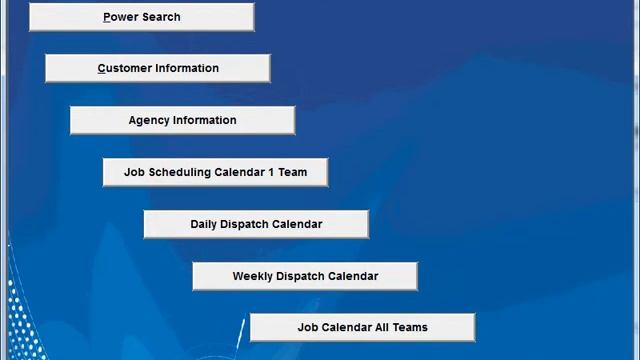 Power Search

Customer Information

Agency Information

Job Scheduling Calendar 1 Team

Daily Dispatch Calendar

Weekly Dispatch Calendar

Job Calendar All Teams